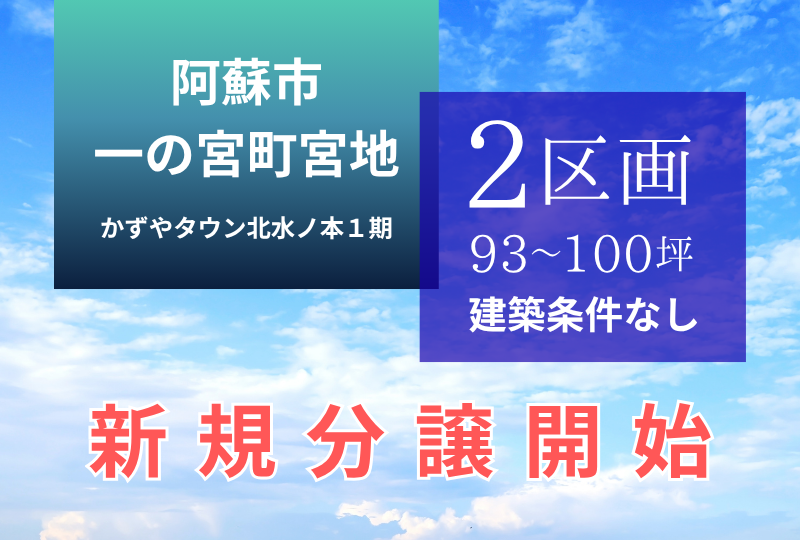 阿蘇市
一の宮町宮地
かずやタウン北水ノ本１期

2区画
93~100坪
建築条件なし

新規分譲開始